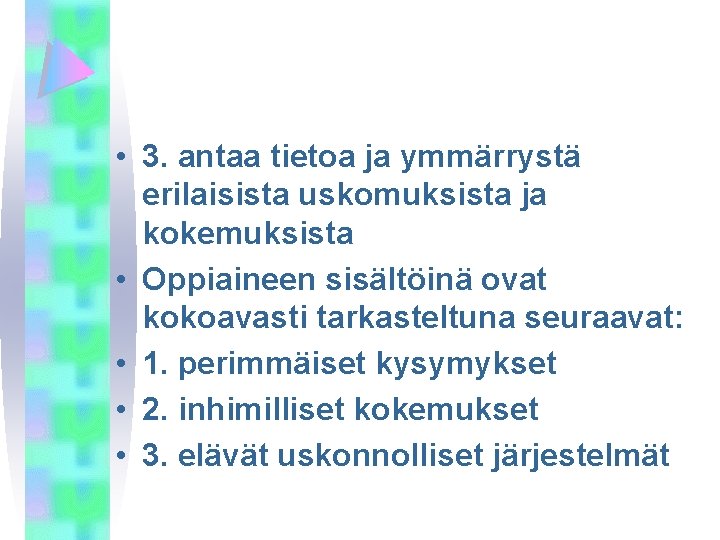 • 3. antaa tietoa ja ymmärrystä erilaisista uskomuksista ja kokemuksista
• Oppiaineen sisältöinä ovat kokoavasti tarkasteltuna seuraavat:
• 1. perimmäiset kysymykset
• 2. inhimilliset kokemukset
• 3. elävät uskonnolliset järjestelmät